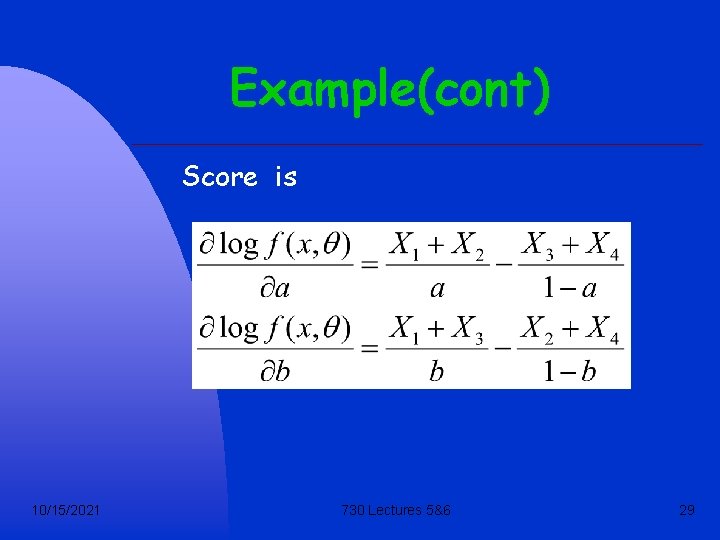 Example(cont)

Score is

$\frac{\partial \log f(x,\theta)}{\partial a} = \frac{X_1 + X_2}{a} - \frac{X_3 + X_4}{1-a}$

$\frac{\partial \log f(x,\theta)}{\partial b} = \frac{X_1 + X_3}{b} - \frac{X_2 + X_4}{1-b}$

10/15/2021

730 Lectures 5&6

29